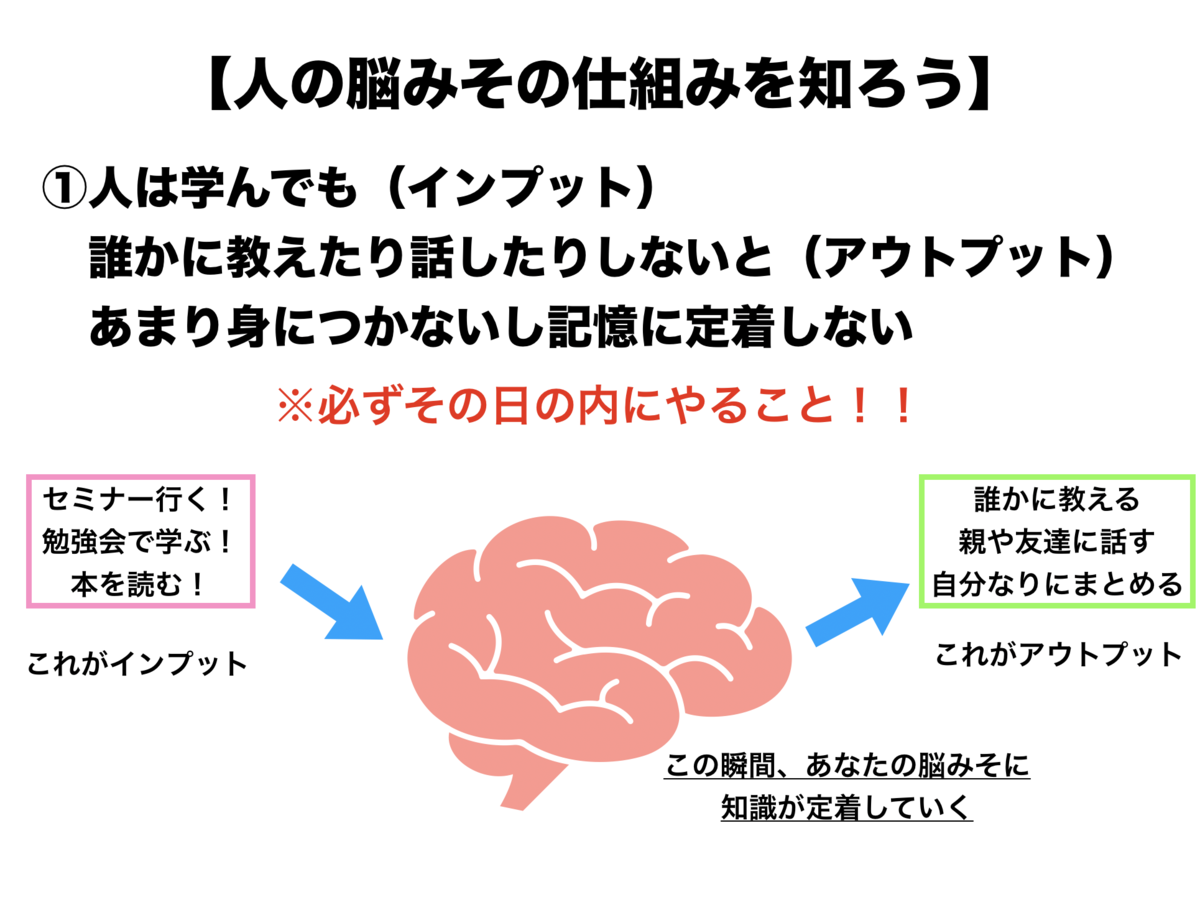 【人の脳みその仕組みを知ろう】

①人は学んでも（インプット）
誰かに教えたり話したりしないと（アウトプット）
あまり身につかないし記憶に定着しない

※必ずその日の内にやること！！

セミナー行く！
勉強会で学ぶ！
本を読む！

これがインプット

誰かに教える
親や友達に話す
自分なりにまとめる

これがアウトプット

この瞬間、あなたの脳みそに
知識が定着していく